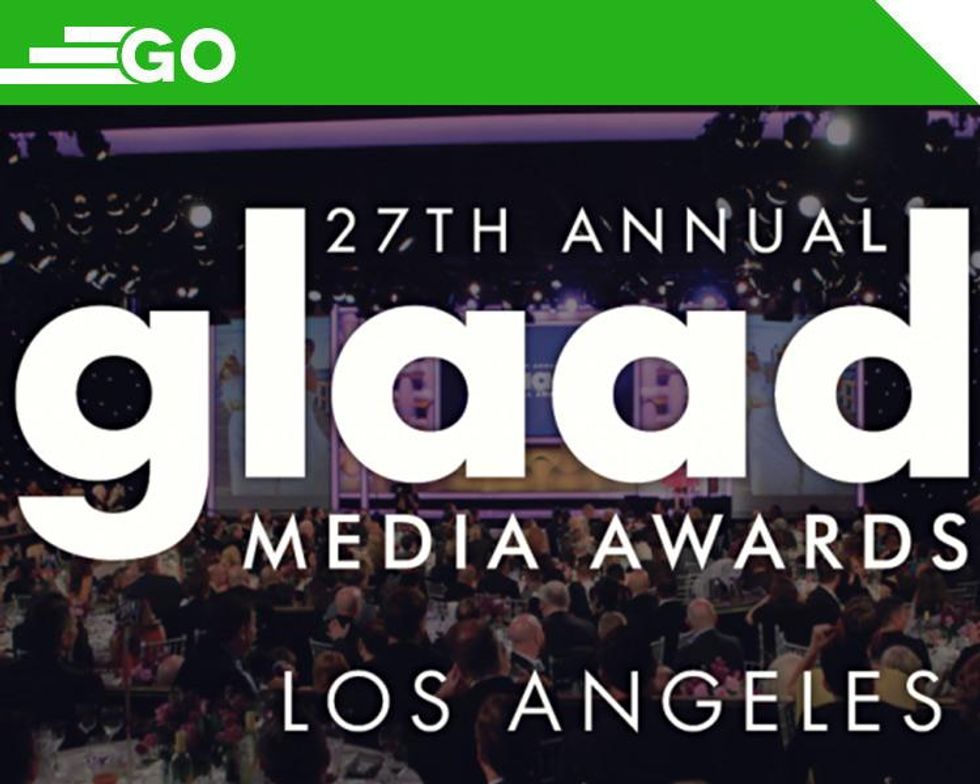 GO

27TH ANNUAL
glaad
MEDIA AWARDS
LOS ANGELES